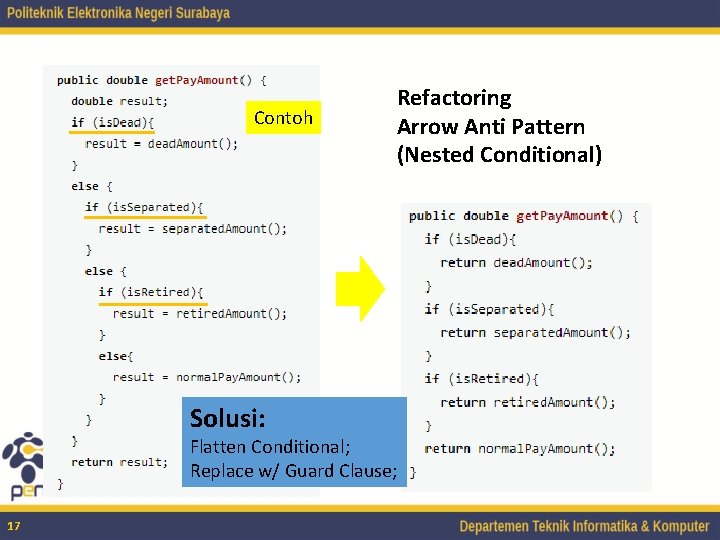 Politeknik Elektronika Negeri Surabaya

public double getPayAmount() {
  double result;
  if (isDead){
    result = deadAmount();
  }
  else {
    if (isSeparated){
      result = separatedAmount();
    }
    else {
      if (isRetired){
        result = retiredAmount();
      }
      else{
        result = normalPayAmount();
      }
    }
  }
  return result;
}

Contoh

Refactoring
Arrow Anti Pattern
(Nested Conditional)

public double getPayAmount() {
  if (isDead){
    return deadAmount();
  }
  if (isSeparated){
    return separatedAmount();
  }
  if (isRetired){
    return retiredAmount();
  }
  return normalPayAmount();
}

Solusi:
Flatten Conditional;
Replace w/ Guard Clause;

pen

17

Departemen Teknik Informatika & Komputer